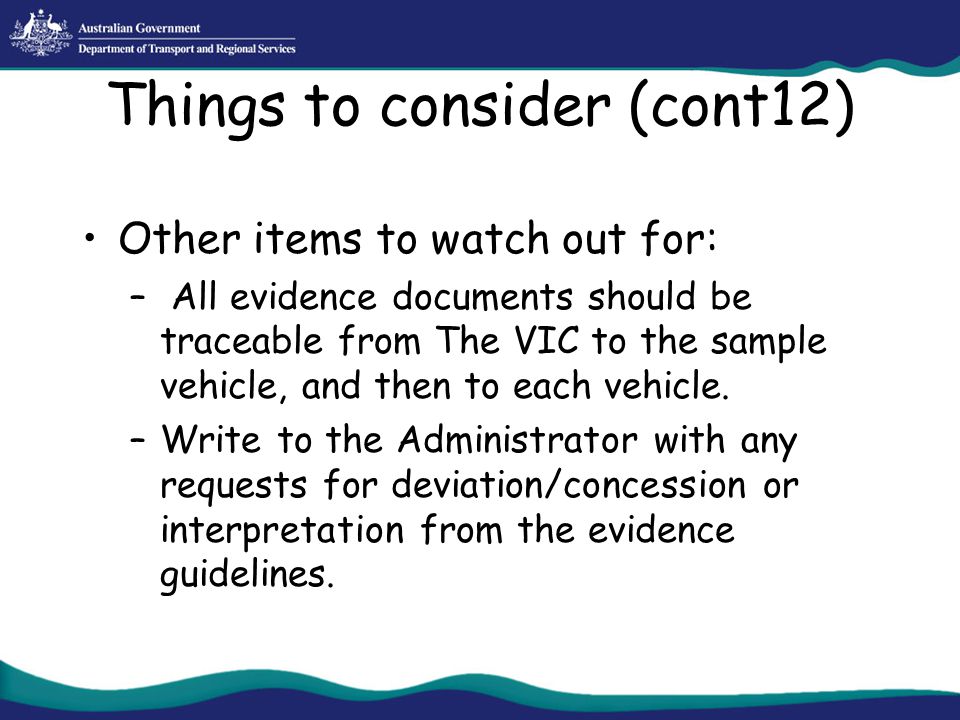 Australian Government
Department of Transport and Regional Services

Things to consider (cont12)

• Other items to watch out for:
– All evidence documents should be traceable from The VIC to the sample vehicle, and then to each vehicle.
– Write to the Administrator with any requests for deviation/concession or interpretation from the evidence guidelines.